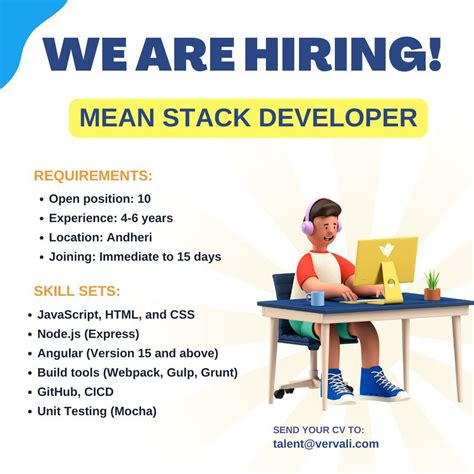 WE ARE HIRING!

MEAN STACK DEVELOPER

REQUIREMENTS:
• Open position: 10
• Experience: 4-6 years
• Location: Andheri
• Joining: Immediate to 15 days

SKILL SETS:
• JavaScript, HTML, and CSS
• Node.js (Express)
• Angular (Version 15 and above)
• Build tools (Webpack, Gulp, Grunt)
• GitHub, CICD
• Unit Testing (Mocha)

SEND YOUR CV TO:
talent@vervali.com